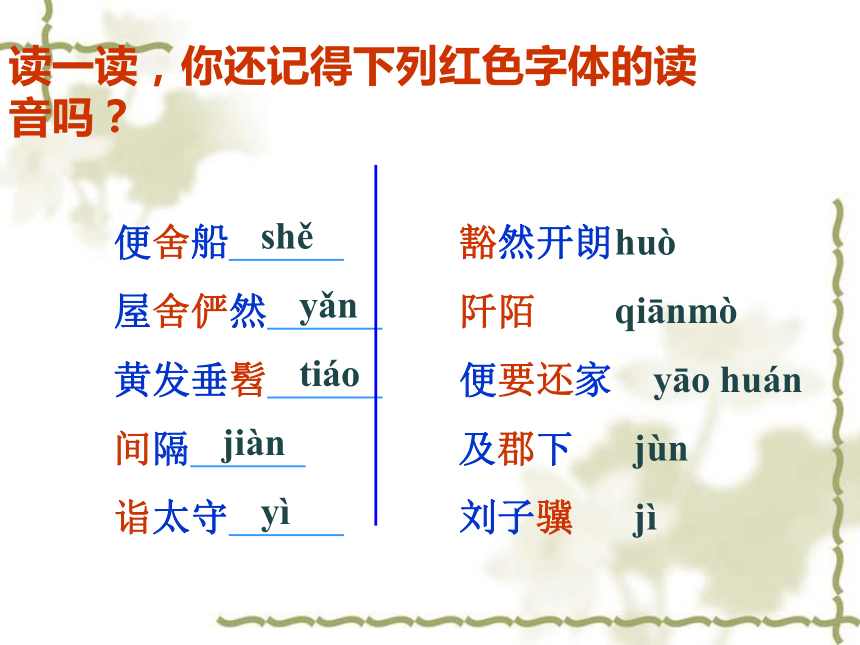 读一读，你还记得下列红色字体的读音吗？

便舍船 shě
屋舍俨然 yǎn
黄发垂髫 tiáo
间隔 jiàn
诣太守 yì

豁然开朗 huò
阡陌 qiānmò
便要还家 yāo huán
及郡下 jùn
刘子骥 jì